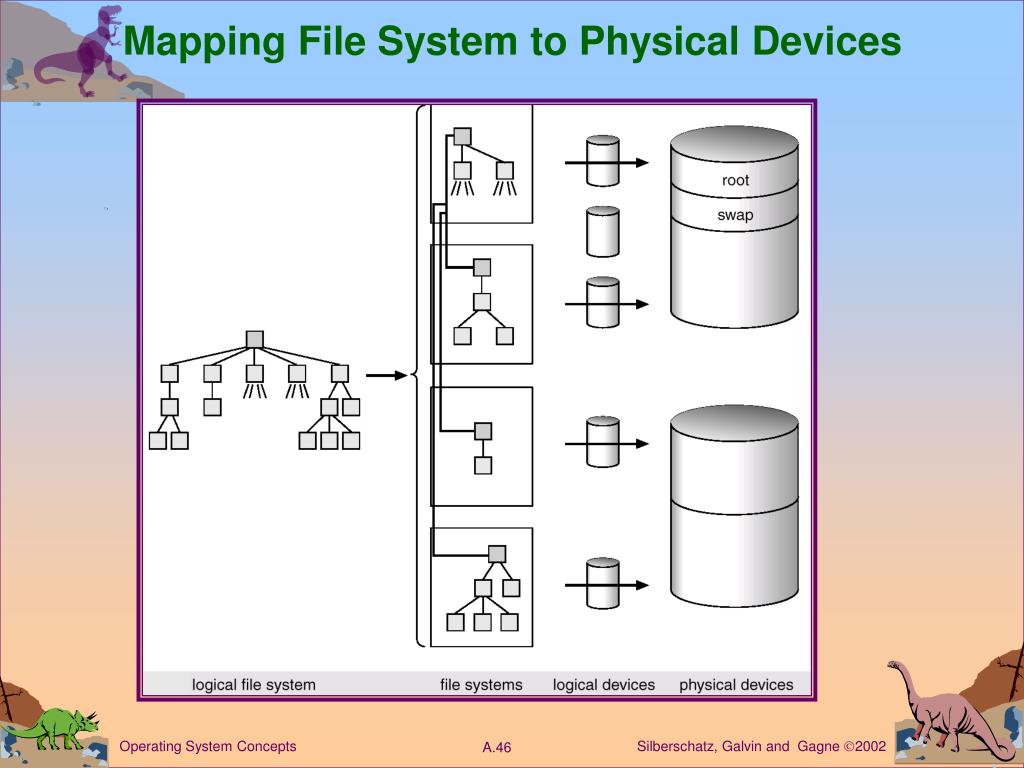 Mapping File System to Physical Devices

root
swap

logical file system
file systems
logical devices
physical devices

Operating System Concepts
A.46
Silberschatz, Galvin and Gagne ©2002